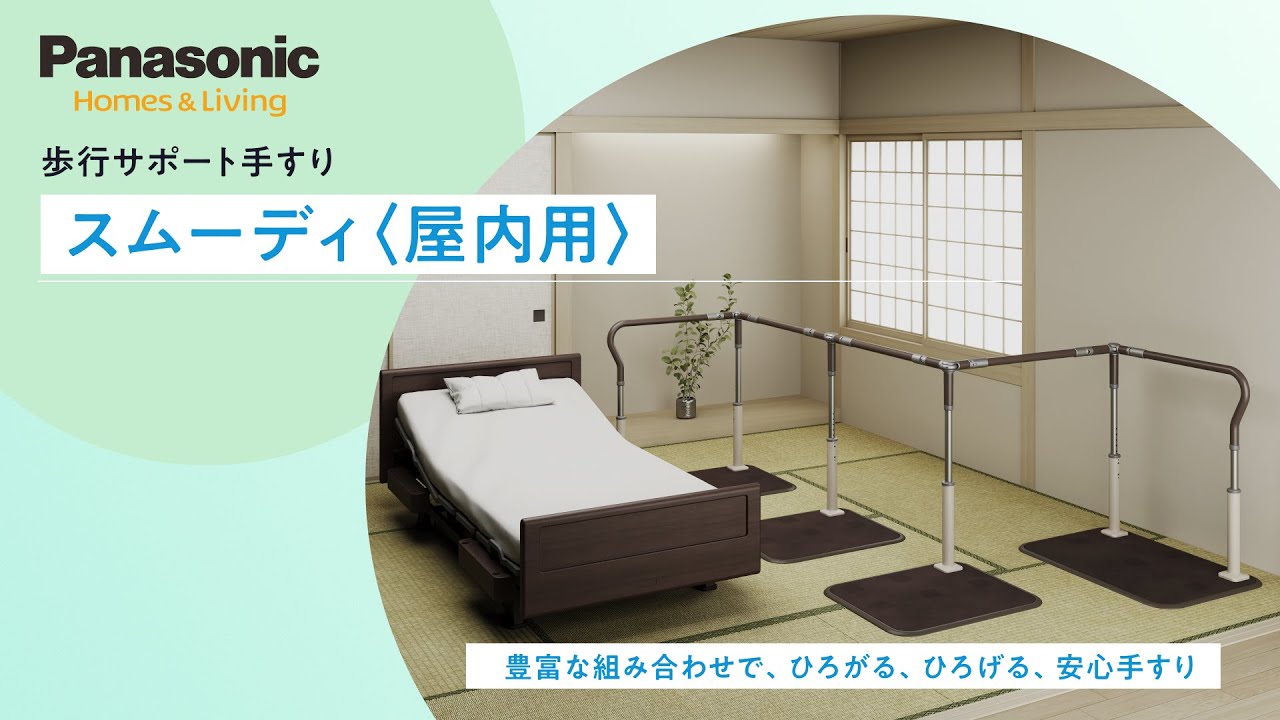 Panasonic
Homes & Living

歩行サポート手すり

スムーディ〈屋内用〉

豊富な組み合わせで、ひろがる、ひろげる、安心手すり